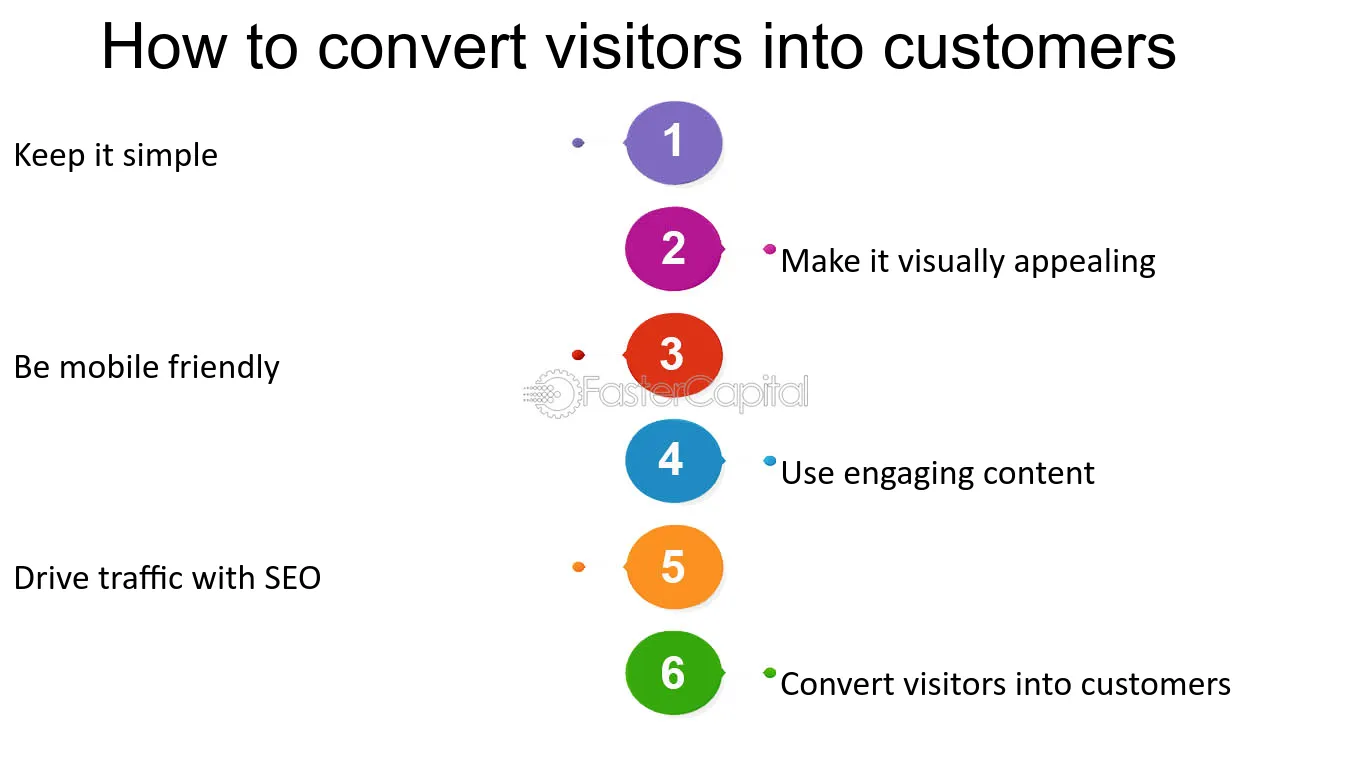 How to convert visitors into customers

Keep it simple

1

2

Make it visually appealing

Be mobile friendly

3

4

Use engaging content

Drive traffic with SEO

5

6

Convert visitors into customers

FasterCapital